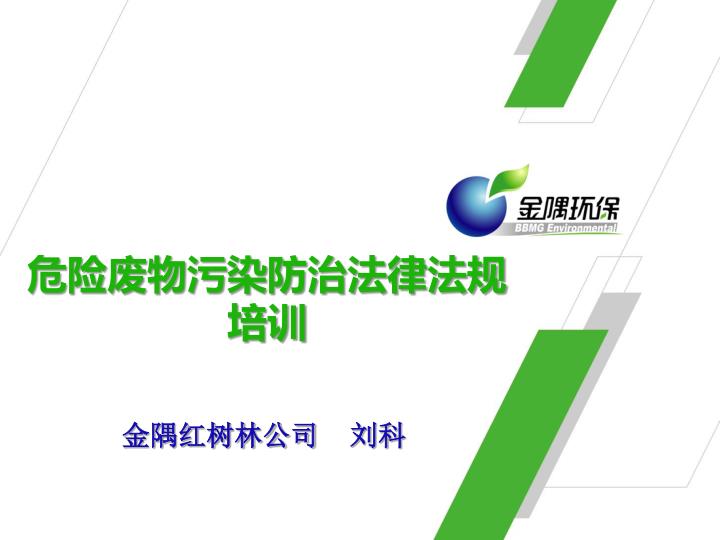 金隅环保
BBMG Environmental

危险废物污染防治法律法规培训

金隅红树林公司　刘科